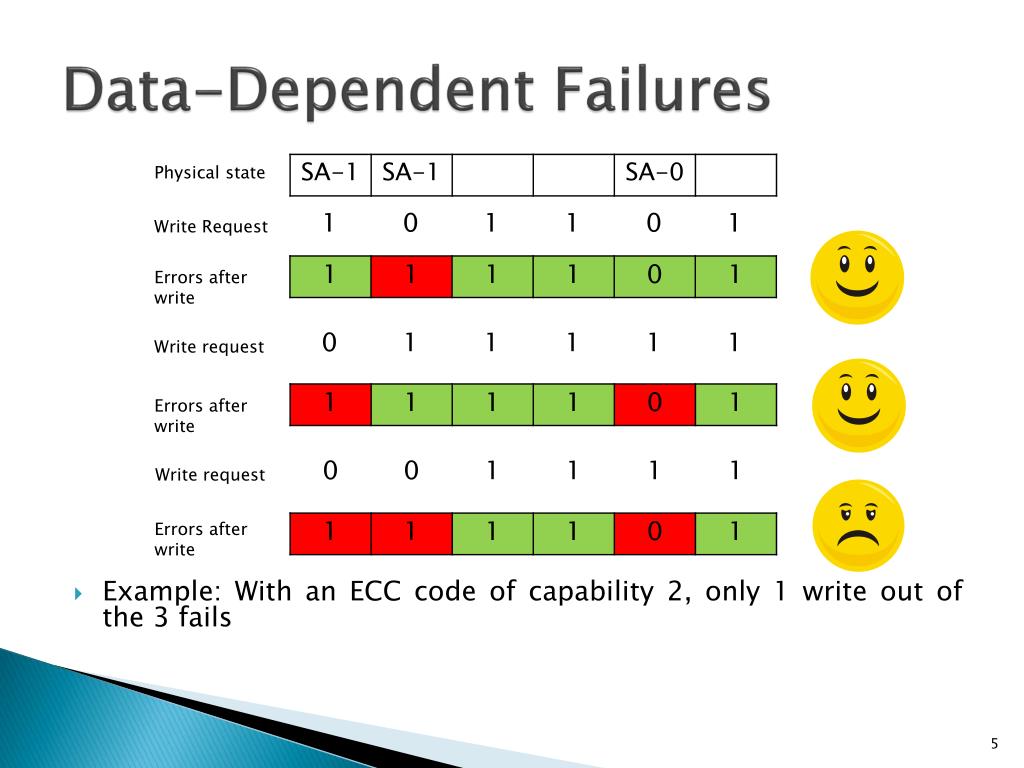 Data-Dependent Failures

| Physical state | SA-1 | SA-1 | | | SA-0 | |
|---|---|---|---|---|---|---|
| Write Request | 1 | 0 | 1 | 1 | 0 | 1 |
| Errors after write | 1 | 1 | 1 | 1 | 0 | 1 |
| Write request | 0 | 1 | 1 | 1 | 1 | 1 |
| Errors after write | 1 | 1 | 1 | 1 | 0 | 1 |
| Write request | 0 | 0 | 1 | 1 | 1 | 1 |
| Errors after write | 1 | 1 | 1 | 1 | 0 | 1 |

Example: With an ECC code of capability 2, only 1 write out of the 3 fails

5